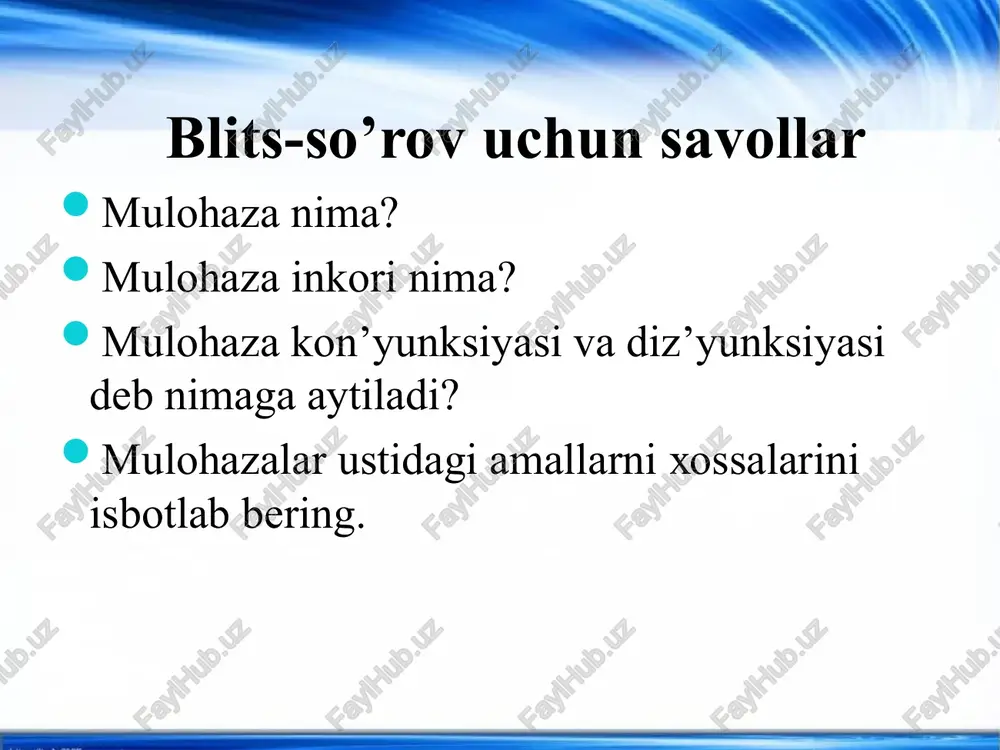 Blits-so’rov uchun savollar

Mulohaza nima?

Mulohaza inkori nima?

Mulohaza kon’yunksiyasi va diz’yunksiyasi deb nimaga aytiladi?

Mulohazalar ustidagi amallarni xossalarini isbotlab bering.

FaylHub.uz